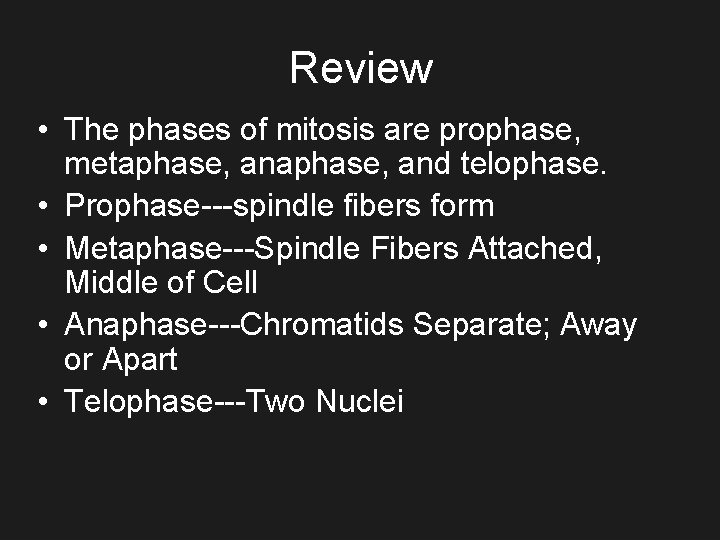 Review

• The phases of mitosis are prophase, metaphase, anaphase, and telophase.
• Prophase---spindle fibers form
• Metaphase---Spindle Fibers Attached, Middle of Cell
• Anaphase---Chromatids Separate; Away or Apart
• Telophase---Two Nuclei